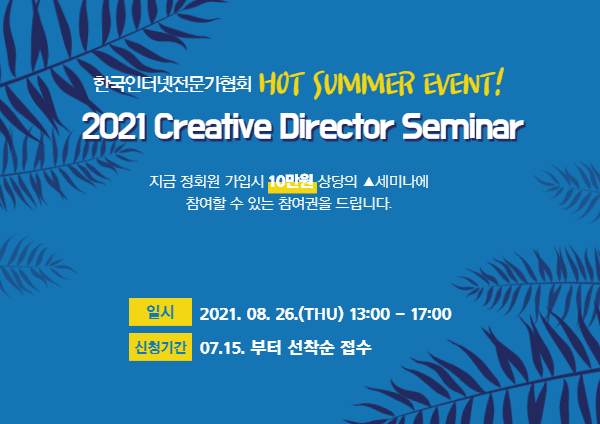 한국인터넷전문가협회 HOT SUMMER EVENT!

2021 Creative Director Seminar

지금 정회원 가입시 10만원 상당의 ▲세미나에 참여할 수 있는 참여권을 드립니다.

일시 2021. 08. 26.(THU) 13:00 – 17:00

신청기간 07.15. 부터 선착순 접수